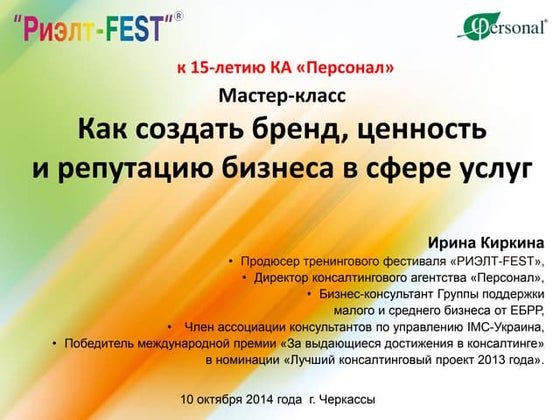 "Риэлт-FEST"®

Personal®

к 15-летию КА «Персонал»

Мастер-класс

Как создать бренд, ценность и репутацию бизнеса в сфере услуг

Ирина Киркина

• Продюсер тренингового фестиваля «РИЭЛТ-FEST»,
• Директор консалтингового агентства «Персонал»,
• Бизнес-консультант Группы поддержки малого и среднего бизнеса от ЕБРР,
• Член ассоциации консультантов по управлению IMC-Украина,
• Победитель международной премии «За выдающиеся достижения в консалтинге» в номинации «Лучший консалтинговый проект 2013 года».

10 октября 2014 года г. Черкассы